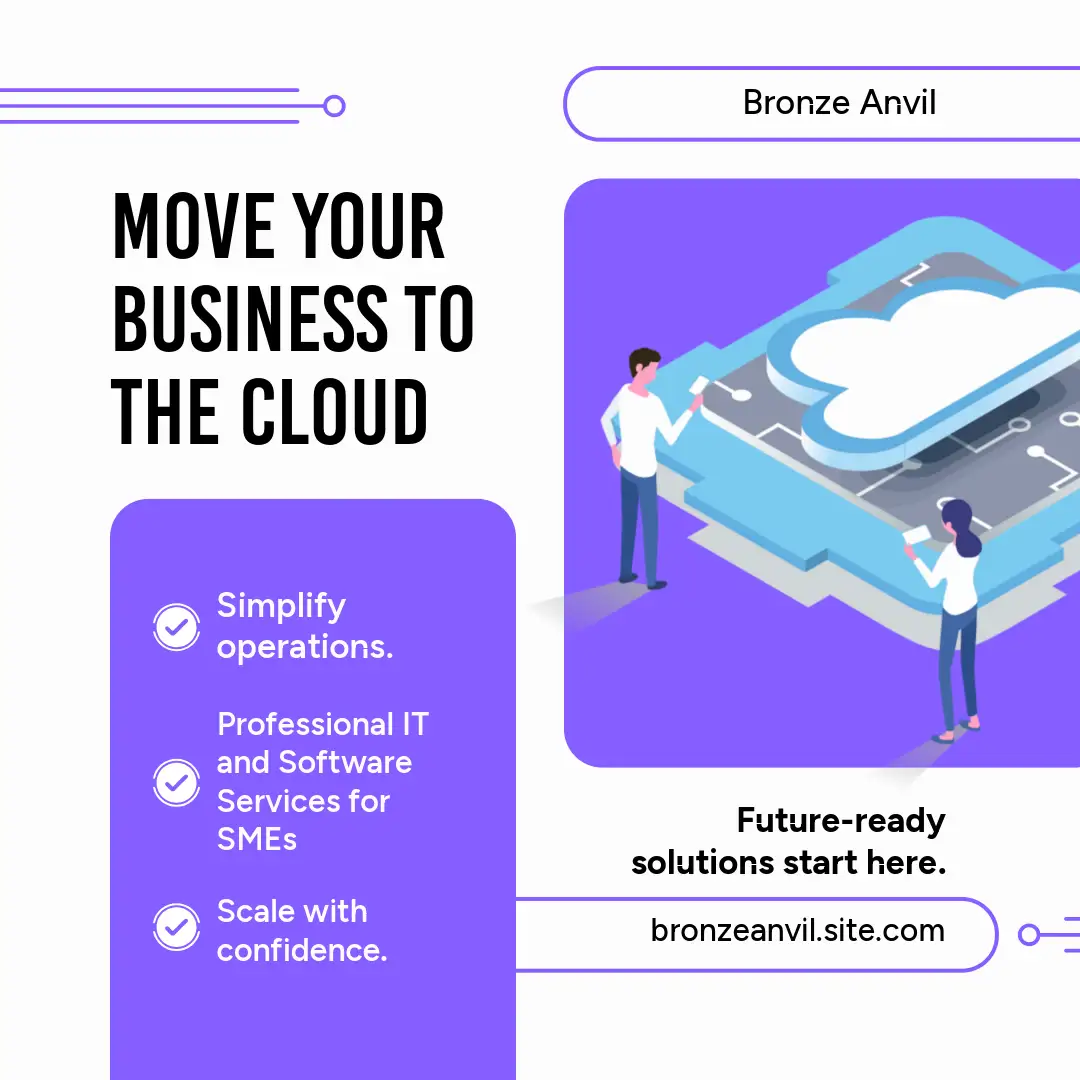 Bronze Anvil

MOVE YOUR BUSINESS TO THE CLOUD

Simplify operations.

Professional IT and Software Services for SMEs

Scale with confidence.

Future-ready solutions start here.

bronzeanvil.site.com